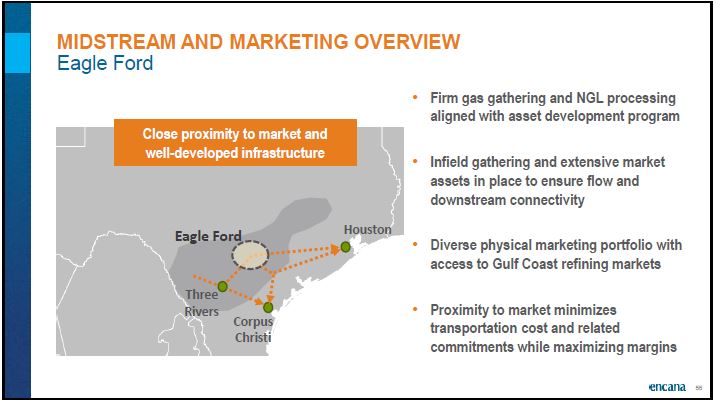 MIDSTREAM AND MARKETING OVERVIEW
Eagle Ford

Close proximity to market and well-developed infrastructure

Eagle Ford

Houston

Three Rivers

Corpus Christi

• Firm gas gathering and NGL processing aligned with asset development program

• Infield gathering and extensive market assets in place to ensure flow and downstream connectivity

• Diverse physical marketing portfolio with access to Gulf Coast refining markets

• Proximity to market minimizes transportation cost and related commitments while maximizing margins

encana 55